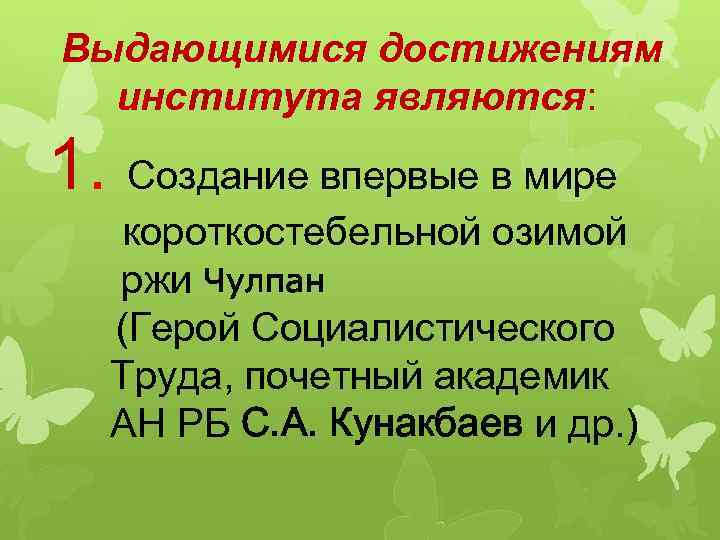 Выдающимися достижениям института являются:

1. Создание впервые в мире короткостебельной озимой ржи Чулпан (Герой Социалистического Труда, почетный академик АН РБ С.А. Кунакбаев и др.)